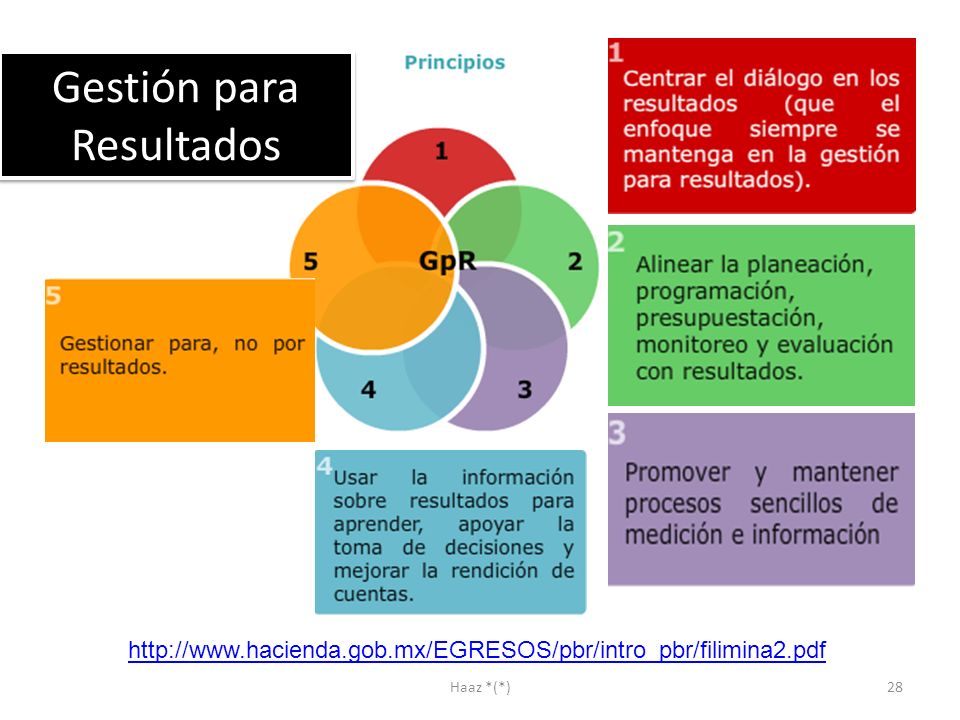 Gestión para Resultados

Principios

1

2

3

4

5

GpR

1
Centrar el diálogo en los resultados (que el enfoque siempre se mantenga en la gestión para resultados).

2
Alinear la planeación, programación, presupuestación, monitoreo y evaluación con resultados.

3
Promover y mantener procesos sencillos de medición e información

4
Usar la información sobre resultados para aprender, apoyar la toma de decisiones y mejorar la rendición de cuentas.

5
Gestionar para, no por resultados.

http://www.hacienda.gob.mx/EGRESOS/pbr/intro_pbr/filimina2.pdf

Haaz *(*)

28